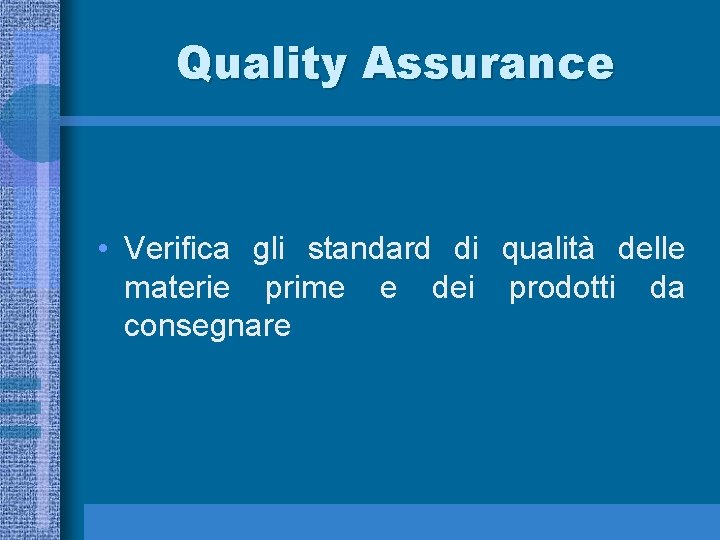 Quality Assurance

• Verifica gli standard di qualità delle materie prime e dei prodotti da consegnare